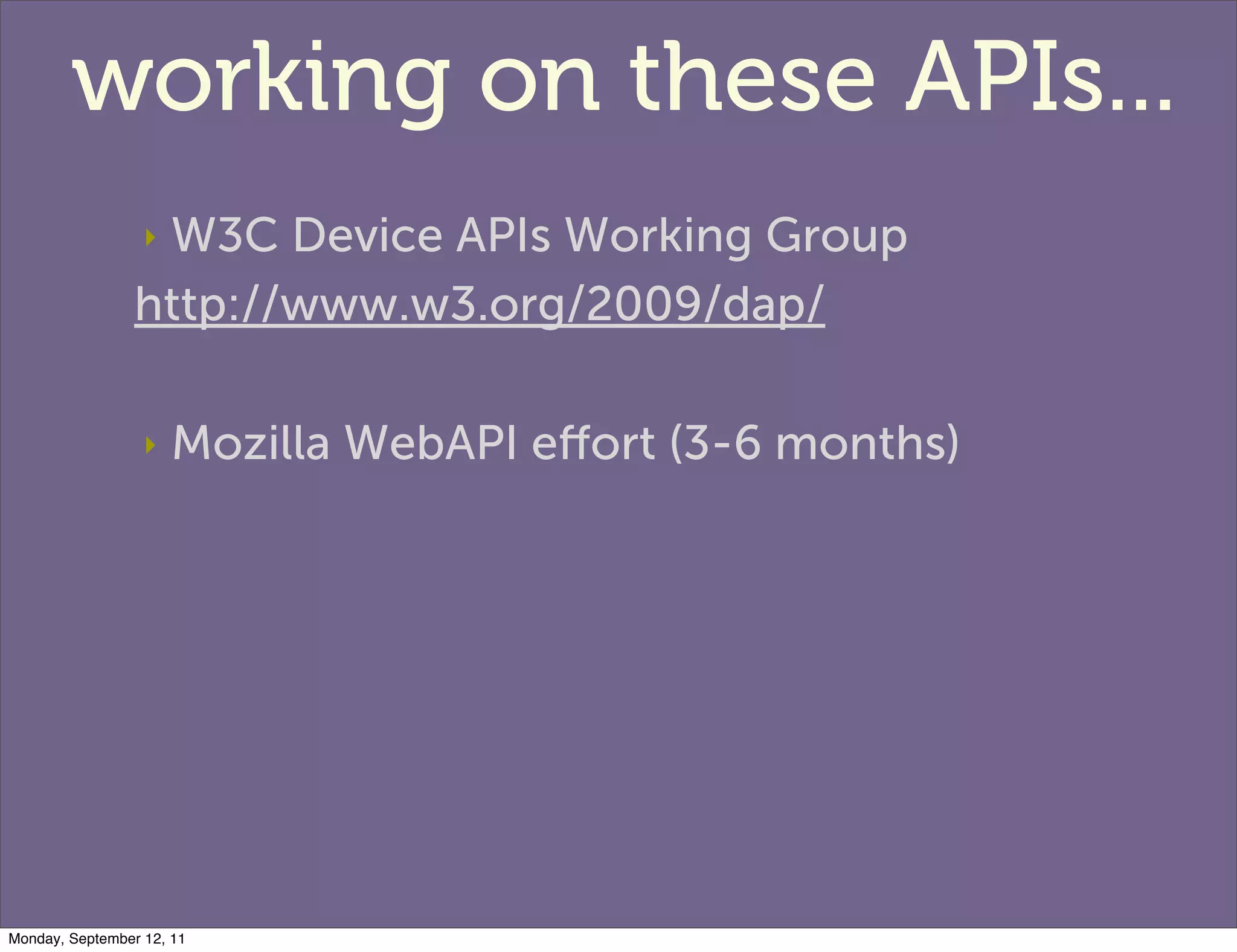 working on these APIs...

‣ W3C Device APIs Working Group
http://www.w3.org/2009/dap/

‣ Mozilla WebAPI effort (3-6 months)

Monday, September 12, 11